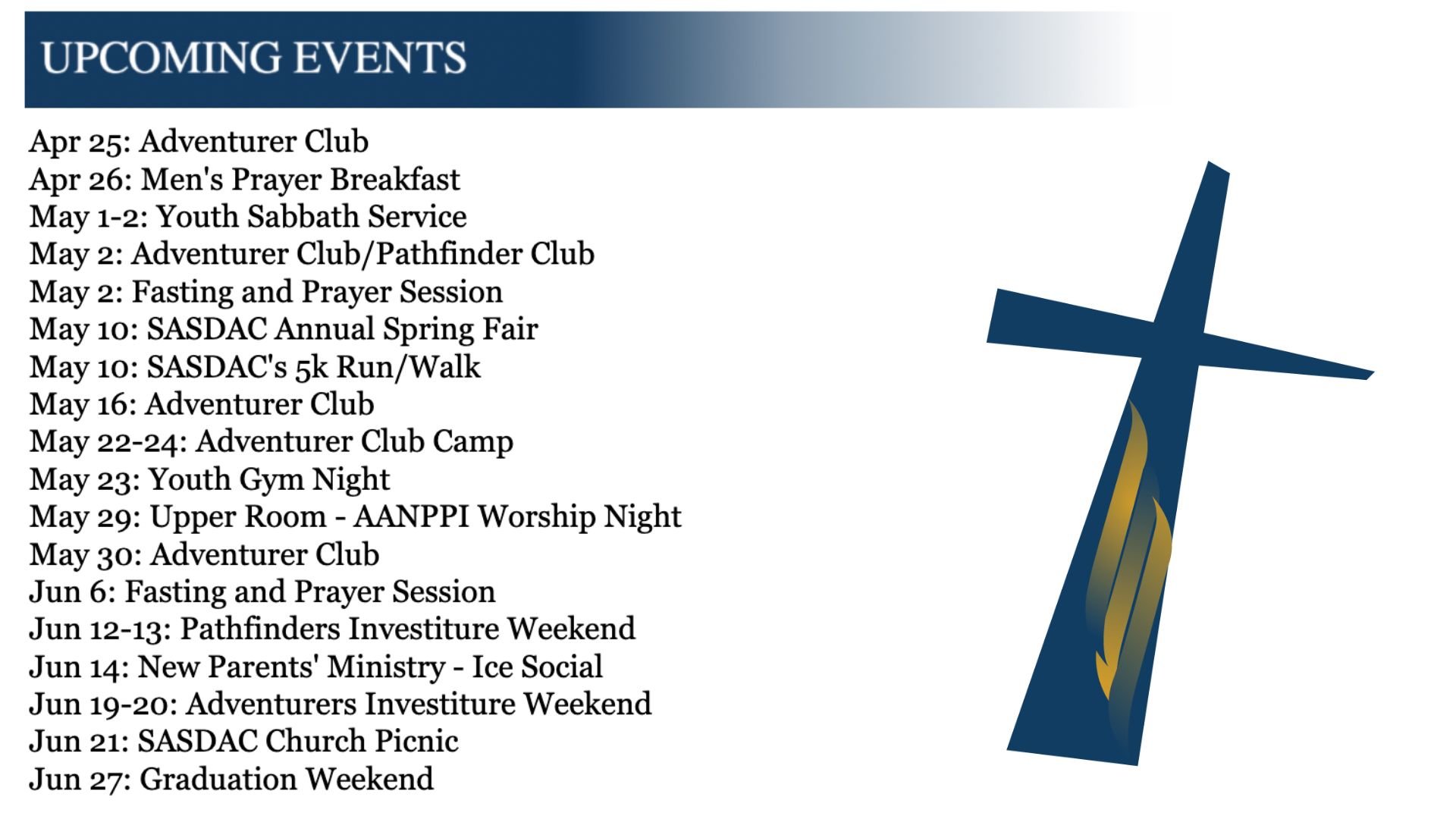 UPCOMING EVENTS

Apr 25: Adventurer Club
Apr 26: Men's Prayer Breakfast
May 1-2: Youth Sabbath Service
May 2: Adventurer Club/Pathfinder Club
May 2: Fasting and Prayer Session
May 10: SASDAC Annual Spring Fair
May 10: SASDAC's 5k Run/Walk
May 16: Adventurer Club
May 22-24: Adventurer Club Camp
May 23: Youth Gym Night
May 29: Upper Room - AANPPI Worship Night
May 30: Adventurer Club
Jun 6: Fasting and Prayer Session
Jun 12-13: Pathfinders Investiture Weekend
Jun 14: New Parents' Ministry - Ice Social
Jun 19-20: Adventurers Investiture Weekend
Jun 21: SASDAC Church Picnic
Jun 27: Graduation Weekend